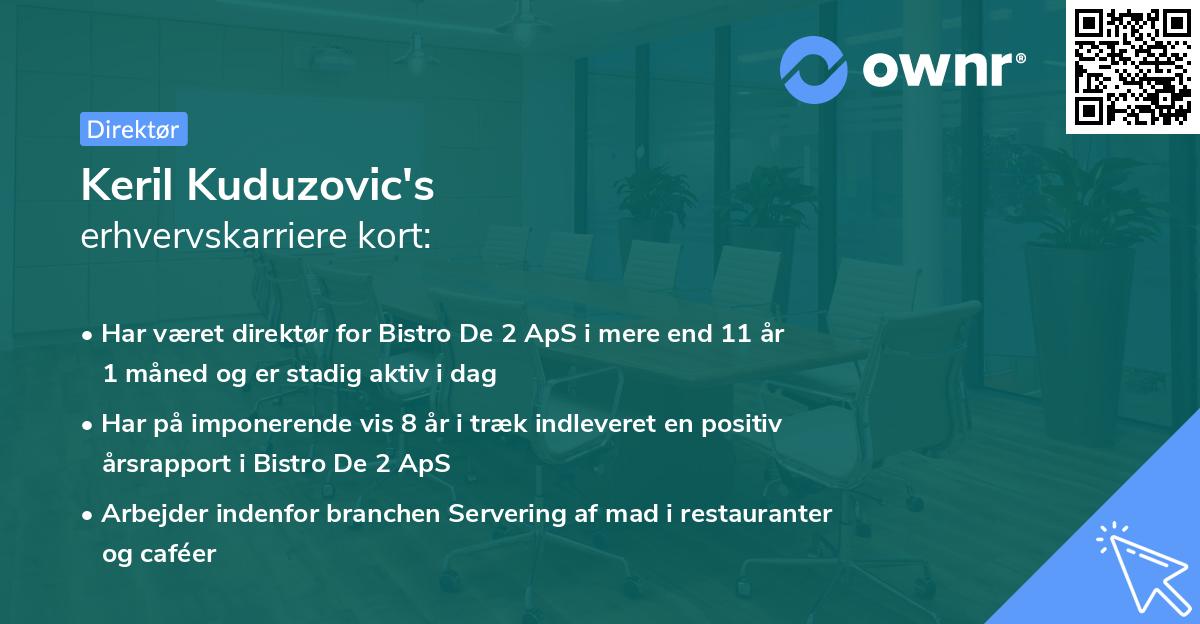 ownr®

Direktør

Keril Kuduzovic's
erhvervskarriere kort:

• Har været direktør for Bistro De 2 ApS i mere end 11 år 1 måned og er stadig aktiv i dag

• Har på imponerende vis 8 år i træk indleveret en positiv årsrapport i Bistro De 2 ApS

• Arbejder indenfor branchen Servering af mad i restauranter og caféer